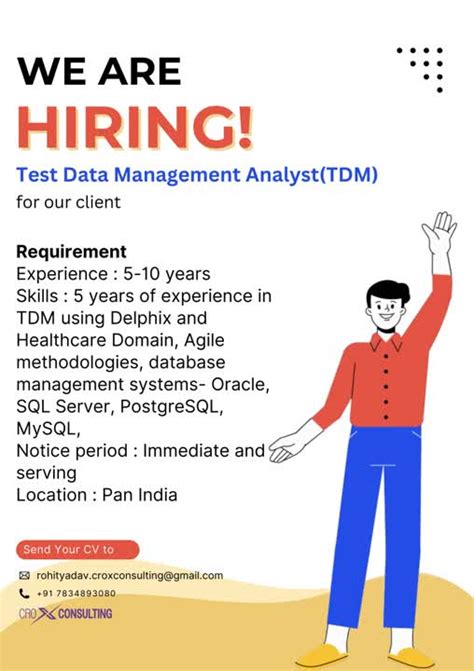 WE ARE
HIRING!

Test Data Management Analyst(TDM)
for our client

Requirement
Experience : 5-10 years
Skills : 5 years of experience in TDM using Delphix and Healthcare Domain, Agile methodologies, database management systems- Oracle, SQL Server, PostgreSQL, MySQL,
Notice period : Immediate and serving
Location : Pan India

Send Your CV to

rohityadav.croxconsulting@gmail.com
+91 7834893080

CROX CONSULTING